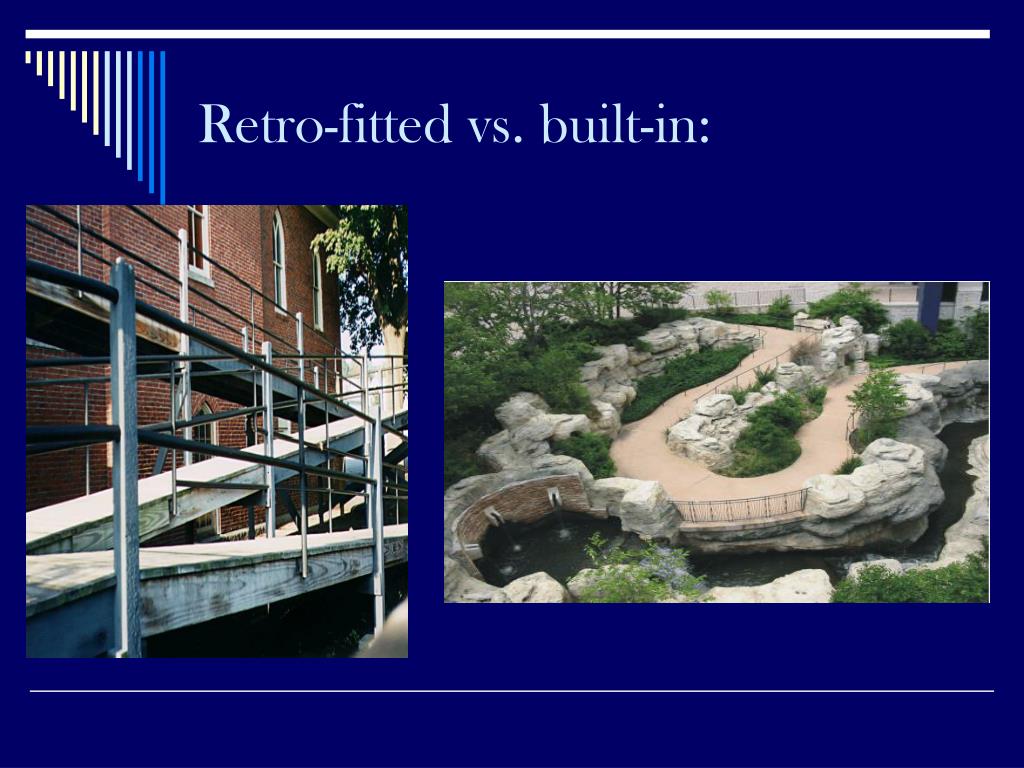 Retro-fitted vs. built-in: